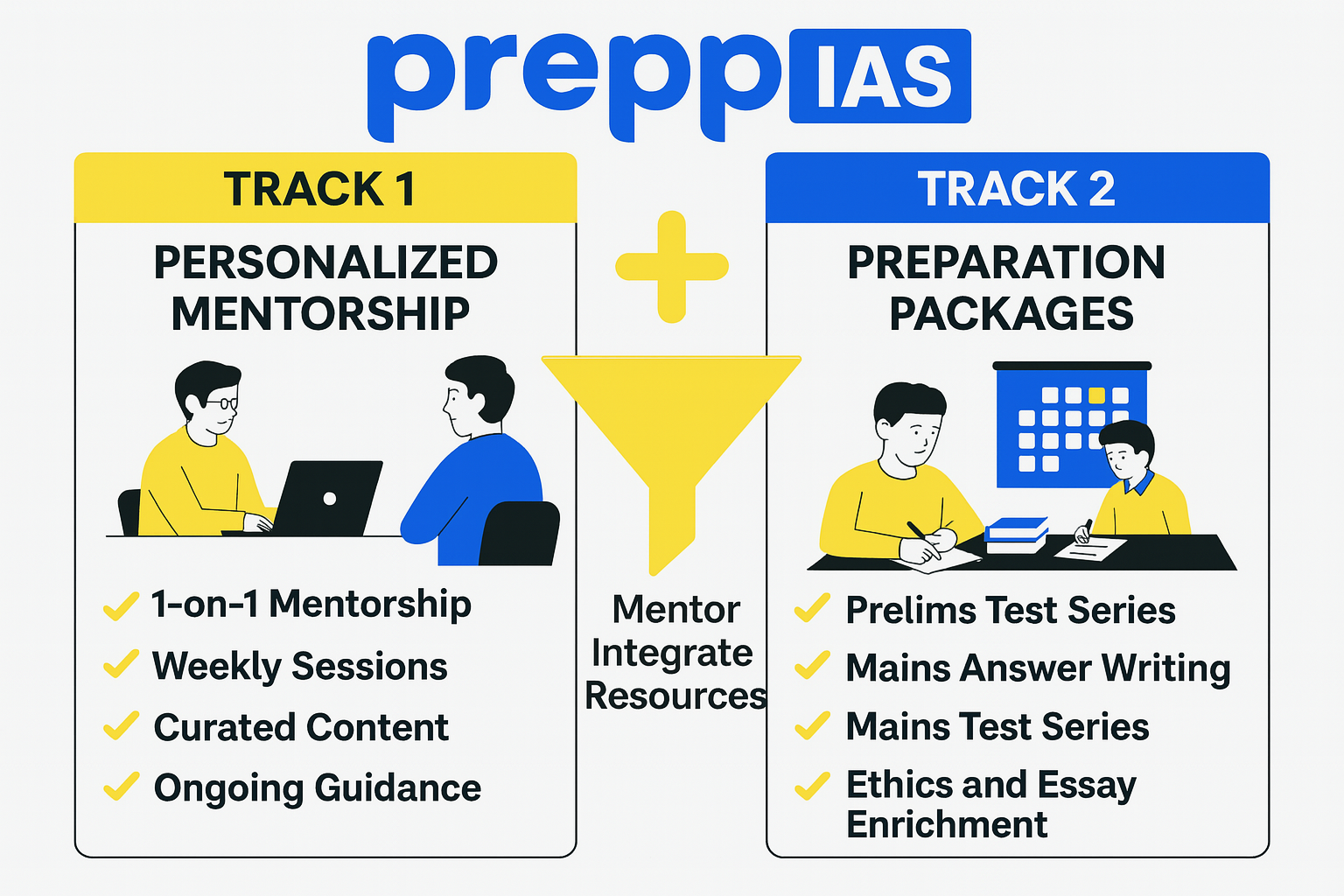 prepp IAS

TRACK 1

PERSONALIZED MENTORSHIP

✓ 1-on-1 Mentorship
✓ Weekly Sessions
✓ Curated Content
✓ Ongoing Guidance

+

Mentor Integrate Resources

TRACK 2

PREPARATION PACKAGES

✓ Prelims Test Series
✓ Mains Answer Writing
✓ Mains Test Series
✓ Ethics and Essay Enrichment